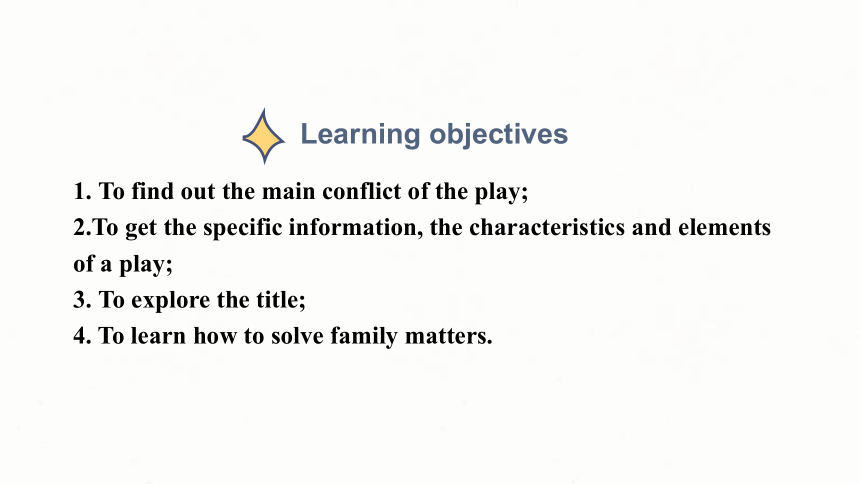 Learning objectives

1. To find out the main conflict of the play;
2.To get the specific information, the characteristics and elements of a play;
3. To explore the title;
4. To learn how to solve family matters.